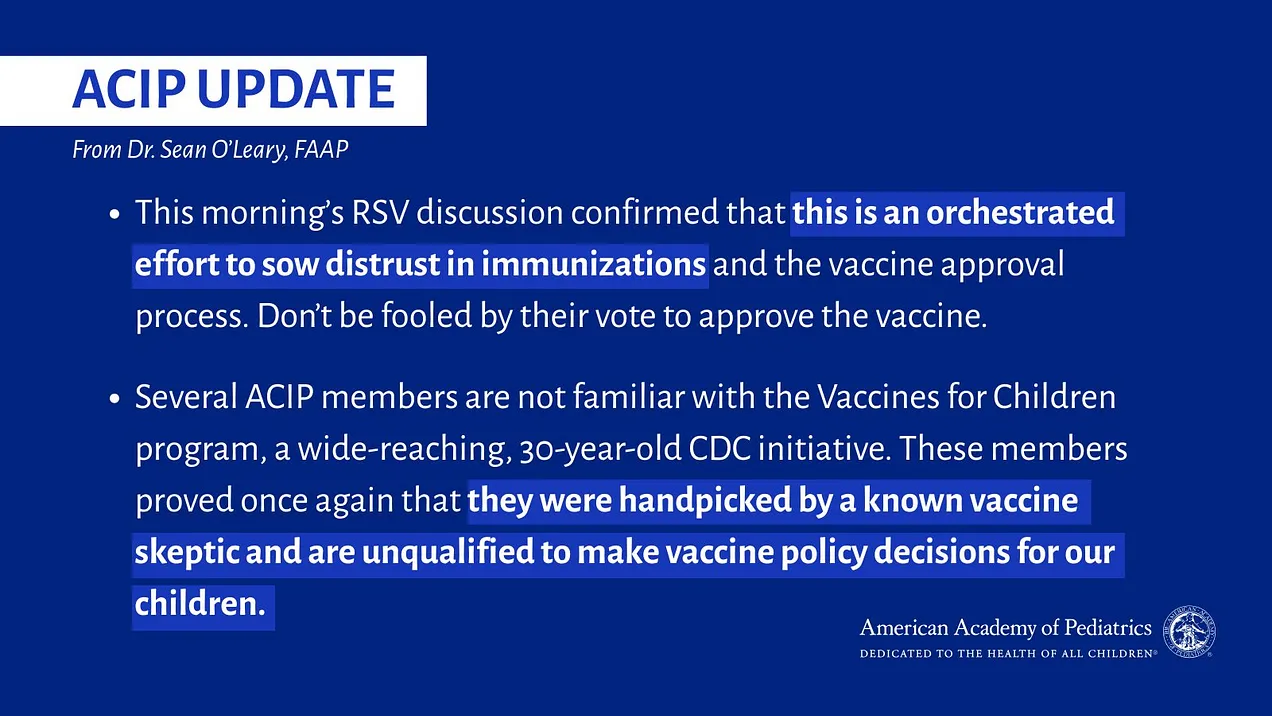 ACIP UPDATE

From Dr. Sean O'Leary, FAAP

• This morning's RSV discussion confirmed that this is an orchestrated effort to sow distrust in immunizations and the vaccine approval process. Don't be fooled by their vote to approve the vaccine.

• Several ACIP members are not familiar with the Vaccines for Children program, a wide-reaching, 30-year-old CDC initiative. These members proved once again that they were handpicked by a known vaccine skeptic and are unqualified to make vaccine policy decisions for our children.

American Academy of Pediatrics
DEDICATED TO THE HEALTH OF ALL CHILDREN®